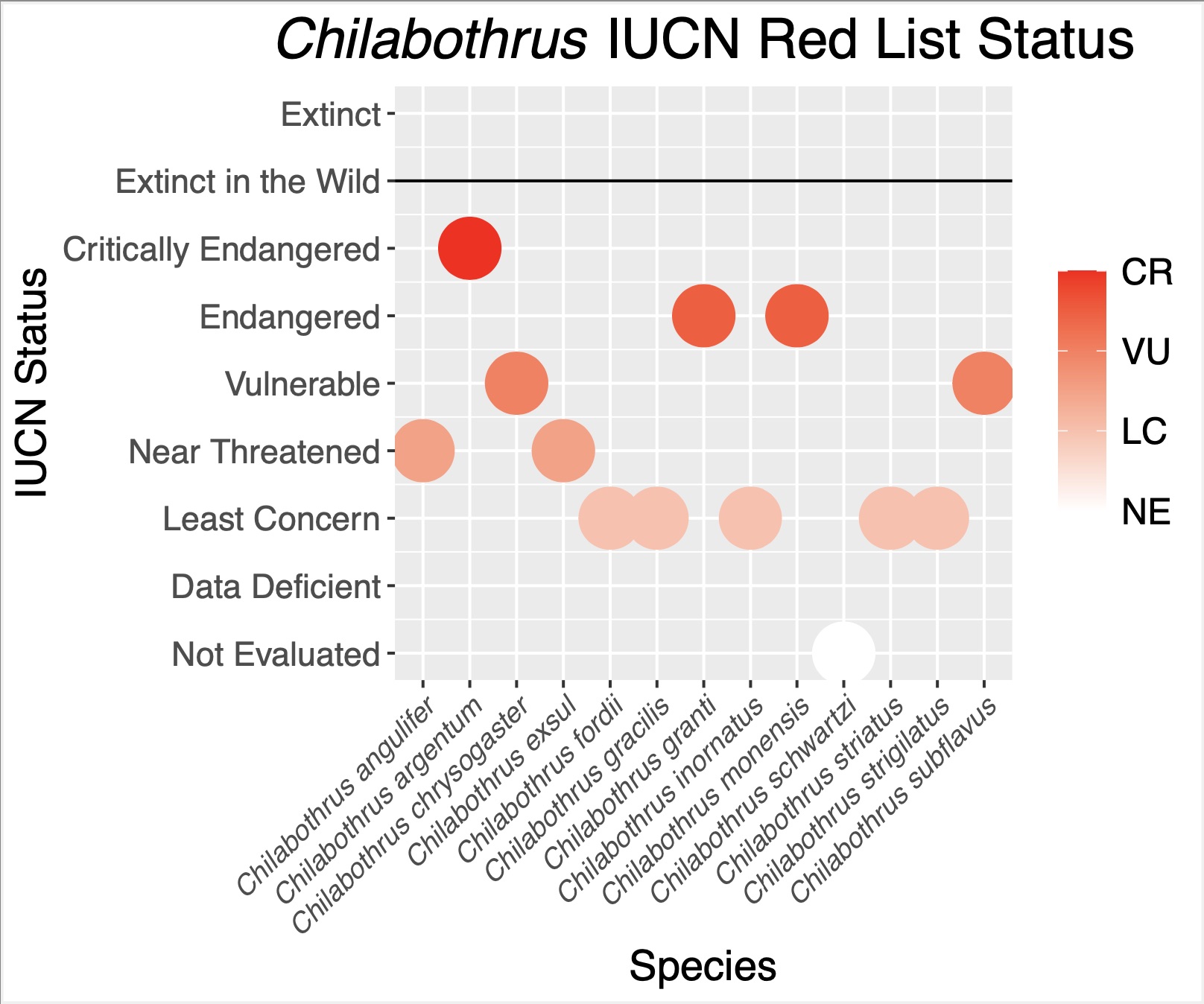 Chilabothrus IUCN Red List Status

IUCN Status

Extinct
Extinct in the Wild
Critically Endangered
Endangered
Vulnerable
Near Threatened
Least Concern
Data Deficient
Not Evaluated

CR
VU
LC
NE

Chilabothrus angulifer
Chilabothrus argentum
Chilabothrus chrysogaster
Chilabothrus exsul
Chilabothrus fordii
Chilabothrus gracilis
Chilabothrus granti
Chilabothrus inornatus
Chilabothrus monensis
Chilabothrus schwartzi
Chilabothrus striatus
Chilabothrus strigilatus
Chilabothrus subflavus

Species